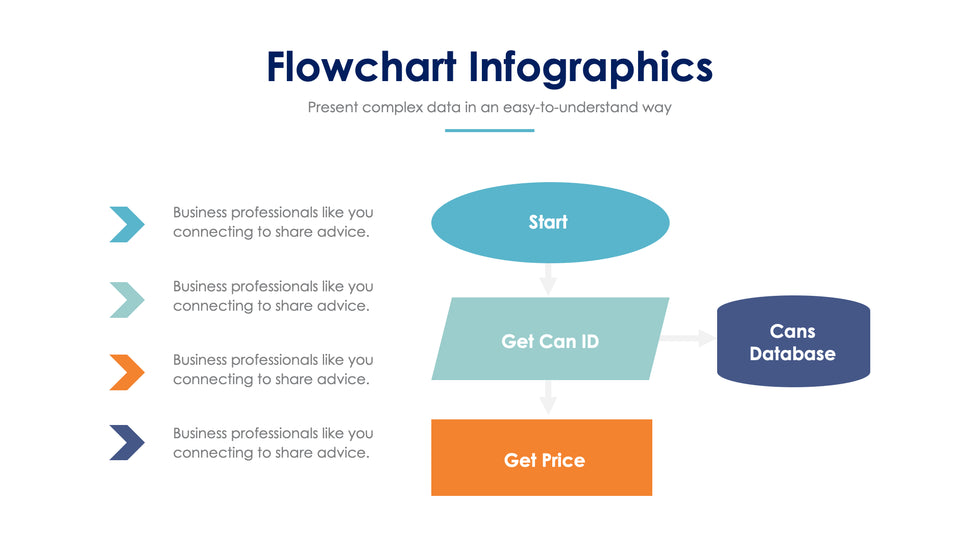 Flowchart Infographics

Present complex data in an easy-to-understand way

Business professionals like you connecting to share advice.

Business professionals like you connecting to share advice.

Business professionals like you connecting to share advice.

Business professionals like you connecting to share advice.

Start

Get Can ID

Cans Database

Get Price